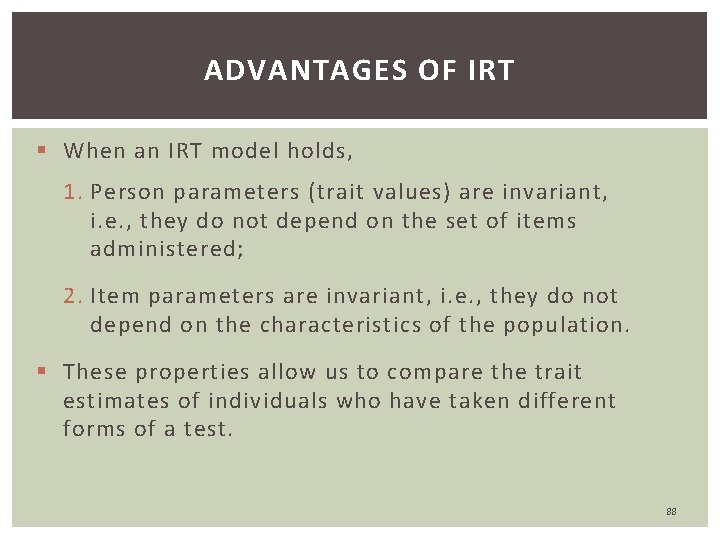 ADVANTAGES OF IRT

▪ When an IRT model holds,

1. Person parameters (trait values) are invariant, i.e., they do not depend on the set of items administered;

2. Item parameters are invariant, i.e., they do not depend on the characteristics of the population.

▪ These properties allow us to compare the trait estimates of individuals who have taken different forms of a test.

88